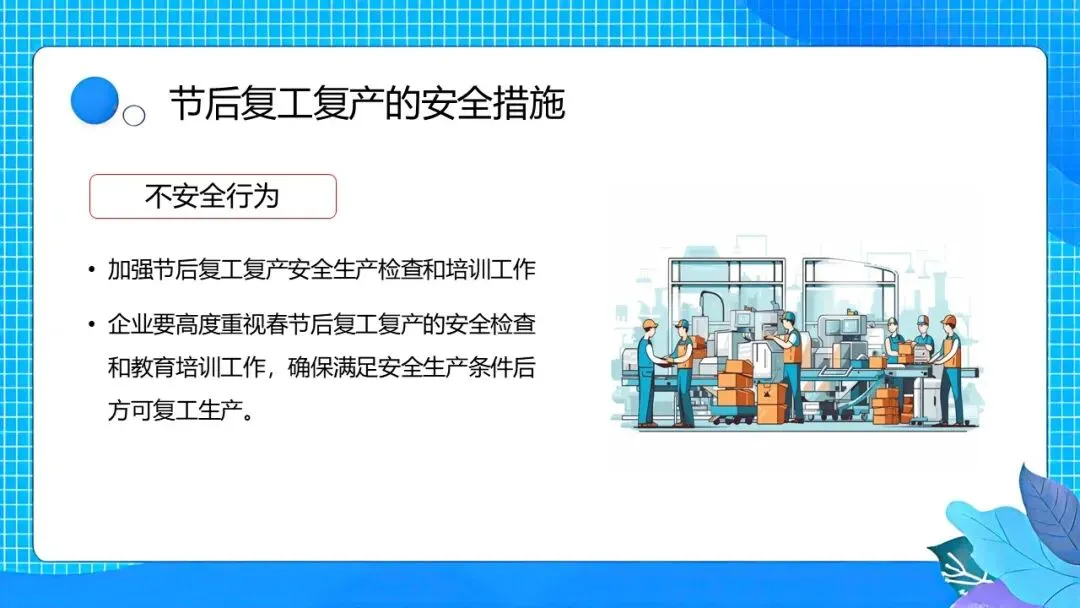 节后复工复产的安全措施

不安全行为

• 加强节后复工复产安全生产检查和培训工作

• 企业要高度重视春节后复工复产的安全检查和教育培训工作，确保满足安全生产条件后方可复工生产。